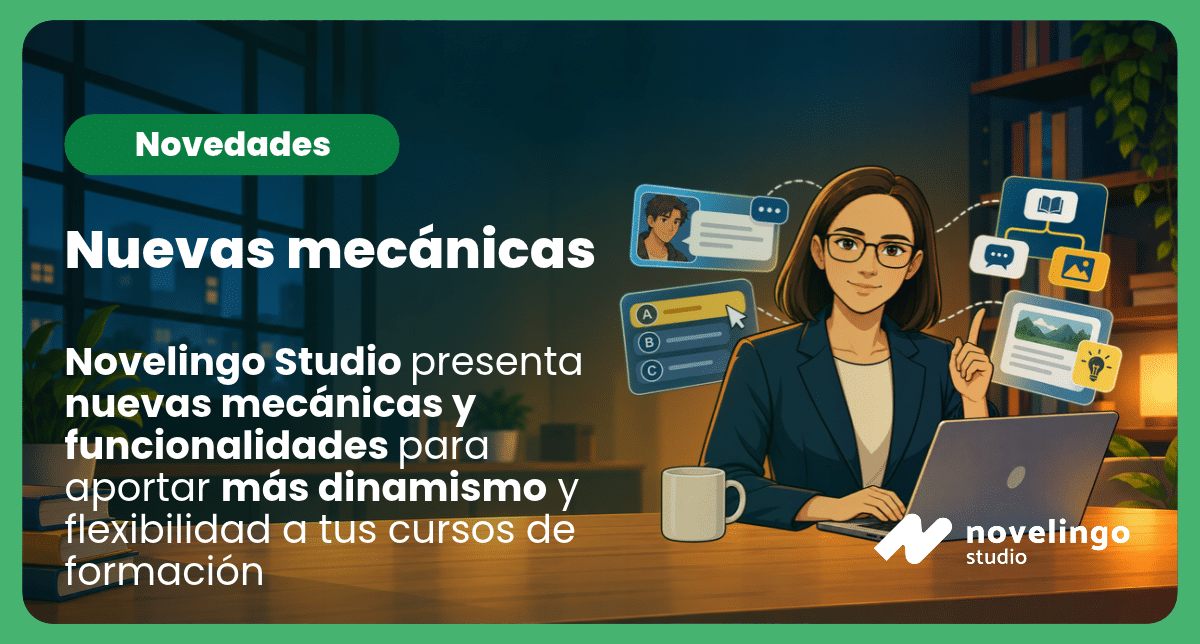 Novedades

Nuevas mecánicas

Novelingo Studio presenta nuevas mecánicas y funcionalidades para aportar más dinamismo y flexibilidad a tus cursos de formación

A
B
C

novelingo
studio